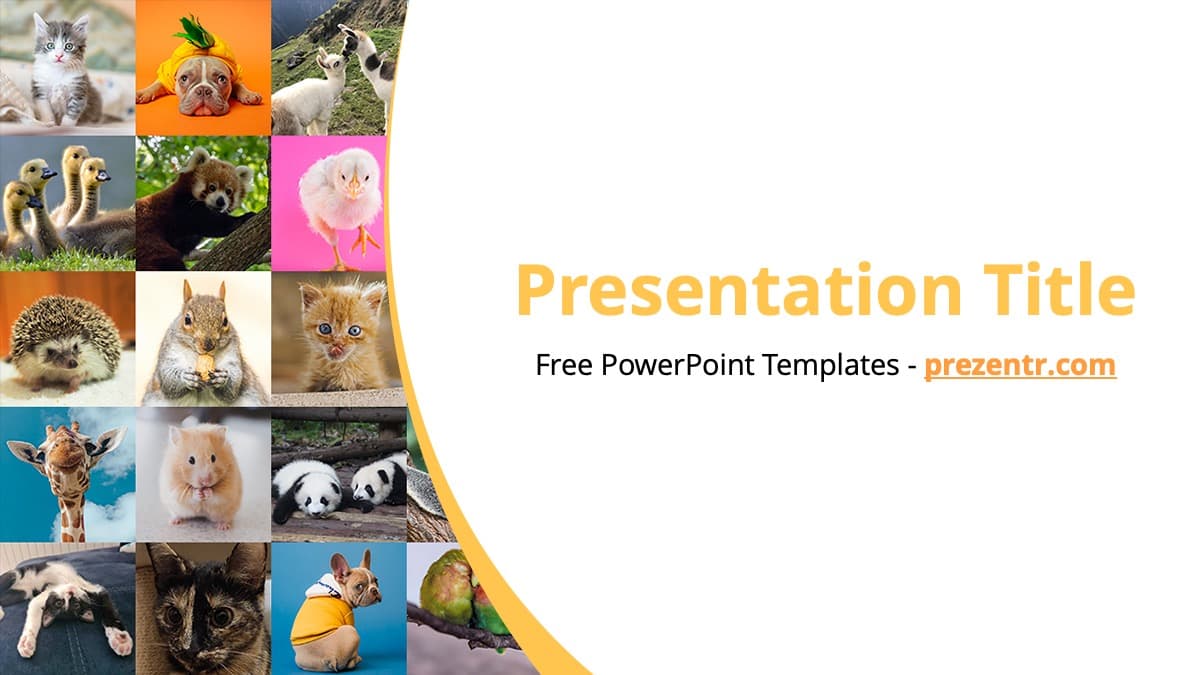 Presentation Title

Free PowerPoint Templates - prezentr.com